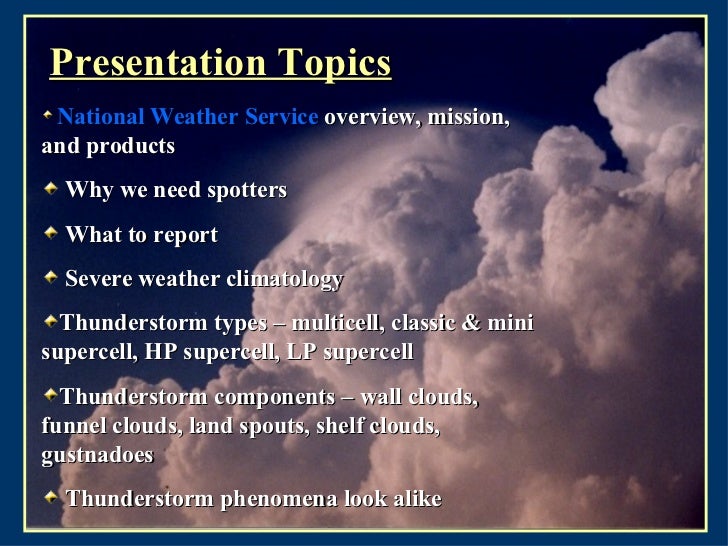 Presentation Topics

National Weather Service overview, mission, and products

Why we need spotters

What to report

Severe weather climatology

Thunderstorm types – multicell, classic & mini supercell, HP supercell, LP supercell

Thunderstorm components – wall clouds, funnel clouds, land spouts, shelf clouds, gustnadoes

Thunderstorm phenomena look alike